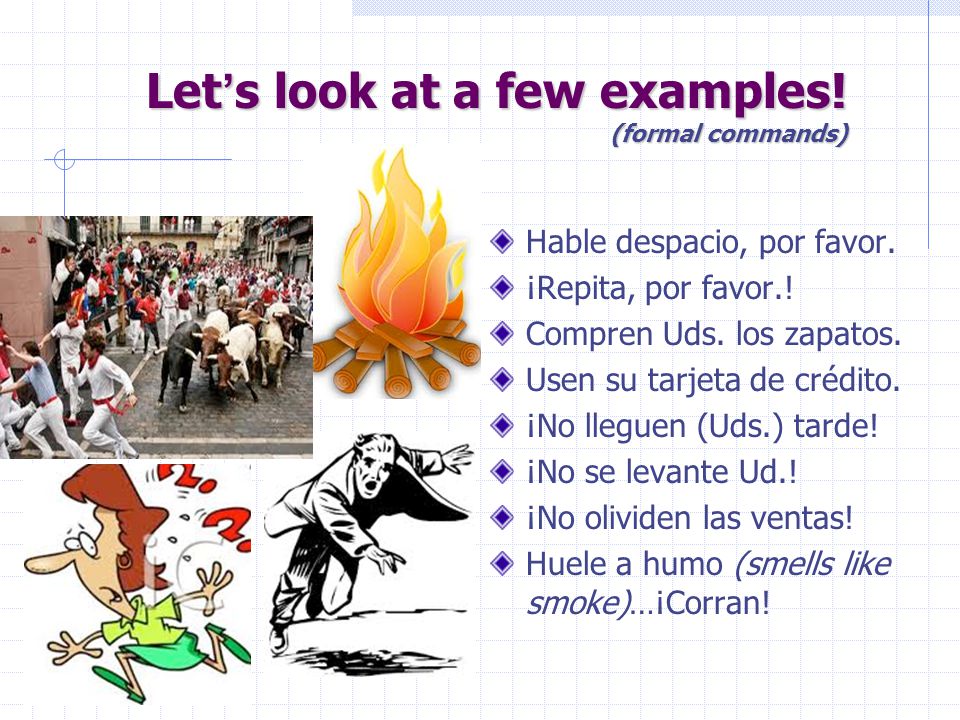 Let's look at a few examples!
(formal commands)

Hable despacio, por favor.
¡Repita, por favor.!
Compren Uds. los zapatos.
Usen su tarjeta de crédito.
¡No lleguen (Uds.) tarde!
¡No se levante Ud.!
¡No olividen las ventas!
Huele a humo (smells like smoke)…¡Corran!